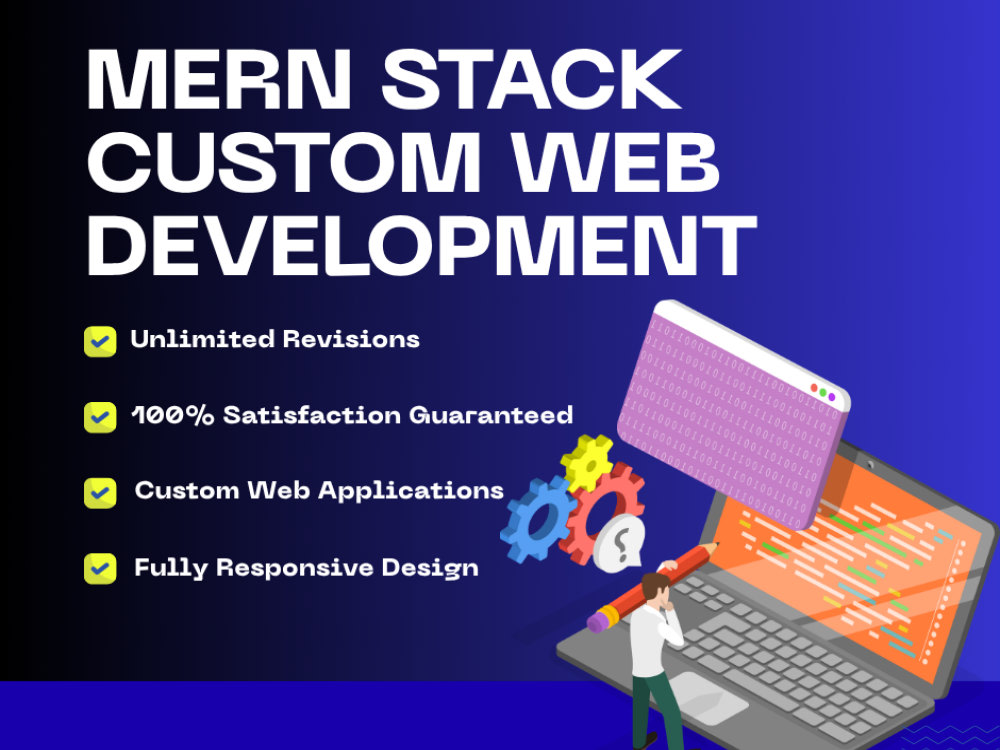 MERN STACK CUSTOM WEB DEVELOPMENT

☑ Unlimited Revisions

☑ 100% Satisfaction Guaranteed

☑ Custom Web Applications

☑ Fully Responsive Design